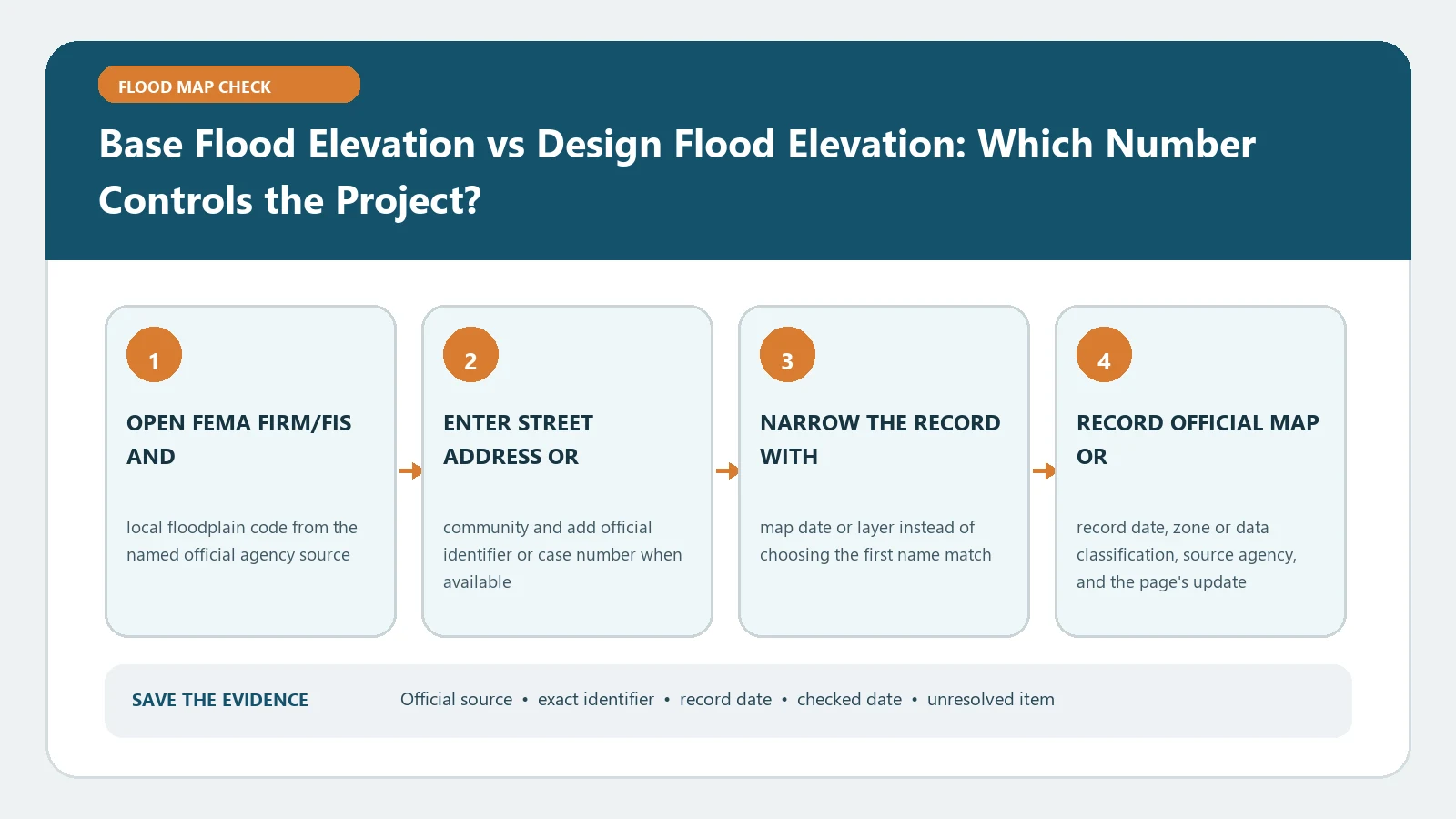 FLOOD MAP CHECK

Base Flood Elevation vs Design Flood Elevation: Which Number Controls the Project?

1

OPEN FEMA FIRM/FIS AND

local floodplain code from the named official agency source

2

ENTER STREET ADDRESS OR

community and add official identifier or case number when available

3

NARROW THE RECORD WITH

map date or layer instead of choosing the first name match

4

RECORD OFFICIAL MAP OR

record date, zone or data classification, source agency, and the page's update

SAVE THE EVIDENCE

Official source • exact identifier • record date • checked date • unresolved item